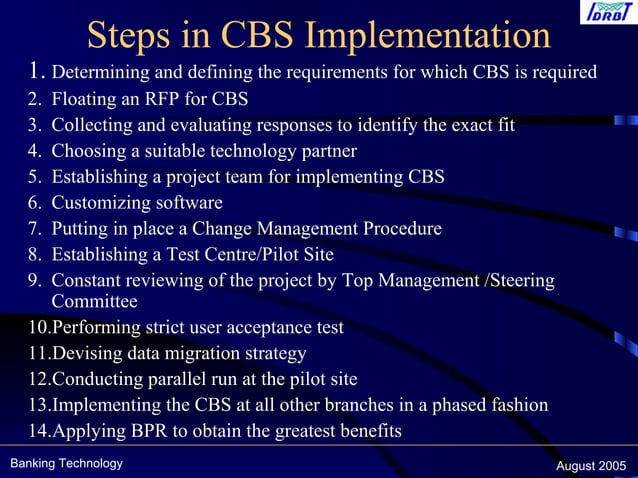 IDRBT

Steps in CBS Implementation

1. Determining and defining the requirements for which CBS is required
2. Floating an RFP for CBS
3. Collecting and evaluating responses to identify the exact fit
4. Choosing a suitable technology partner
5. Establishing a project team for implementing CBS
6. Customizing software
7. Putting in place a Change Management Procedure
8. Establishing a Test Centre/Pilot Site
9. Constant reviewing of the project by Top Management /Steering Committee
10.Performing strict user acceptance test
11.Devising data migration strategy
12.Conducting parallel run at the pilot site
13.Implementing the CBS at all other branches in a phased fashion
14.Applying BPR to obtain the greatest benefits

Banking Technology

August 2005